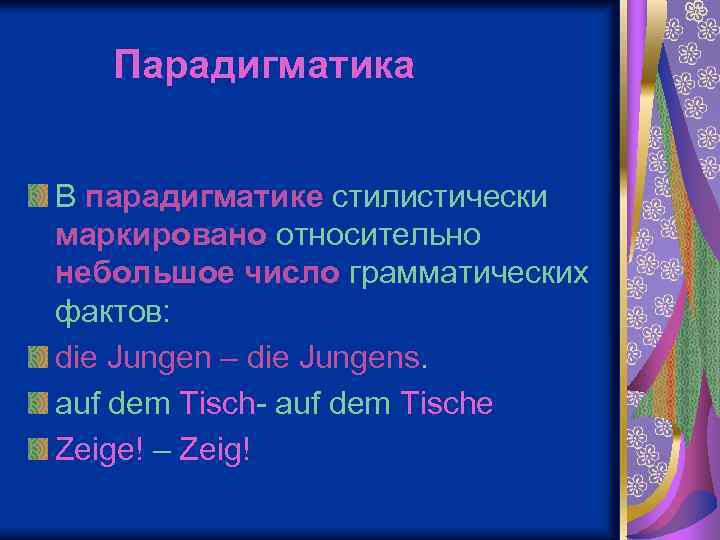 Парадигматика

В парадигматике стилистически маркировано относительно небольшое число грамматических фактов:

die Jungen – die Jungens.

auf dem Tisch- auf dem Tische

Zeige! – Zeig!